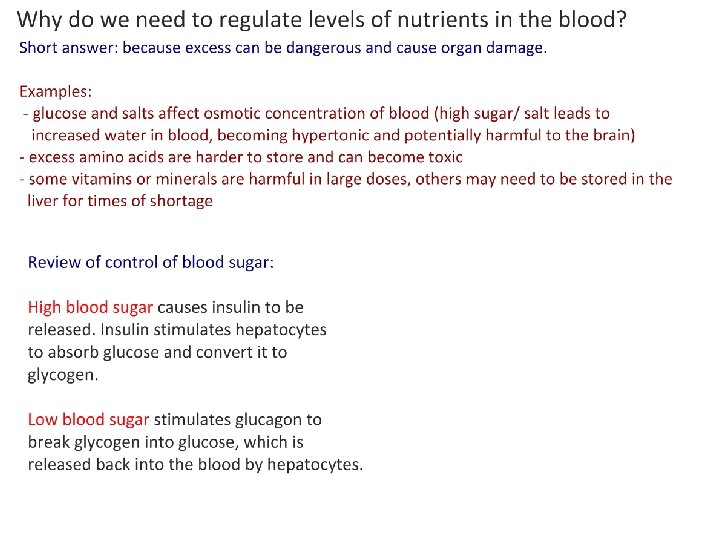 Why do we need to regulate levels of nutrients in the blood?

Short answer: because excess can be dangerous and cause organ damage.

Examples:
- glucose and salts affect osmotic concentration of blood (high sugar/ salt leads to increased water in blood, becoming hypertonic and potentially harmful to the brain)
- excess amino acids are harder to store and can become toxic
- some vitamins or minerals are harmful in large doses, others may need to be stored in the liver for times of shortage

Review of control of blood sugar:

High blood sugar causes insulin to be released. Insulin stimulates hepatocytes to absorb glucose and convert it to glycogen.

Low blood sugar stimulates glucagon to break glycogen into glucose, which is released back into the blood by hepatocytes.